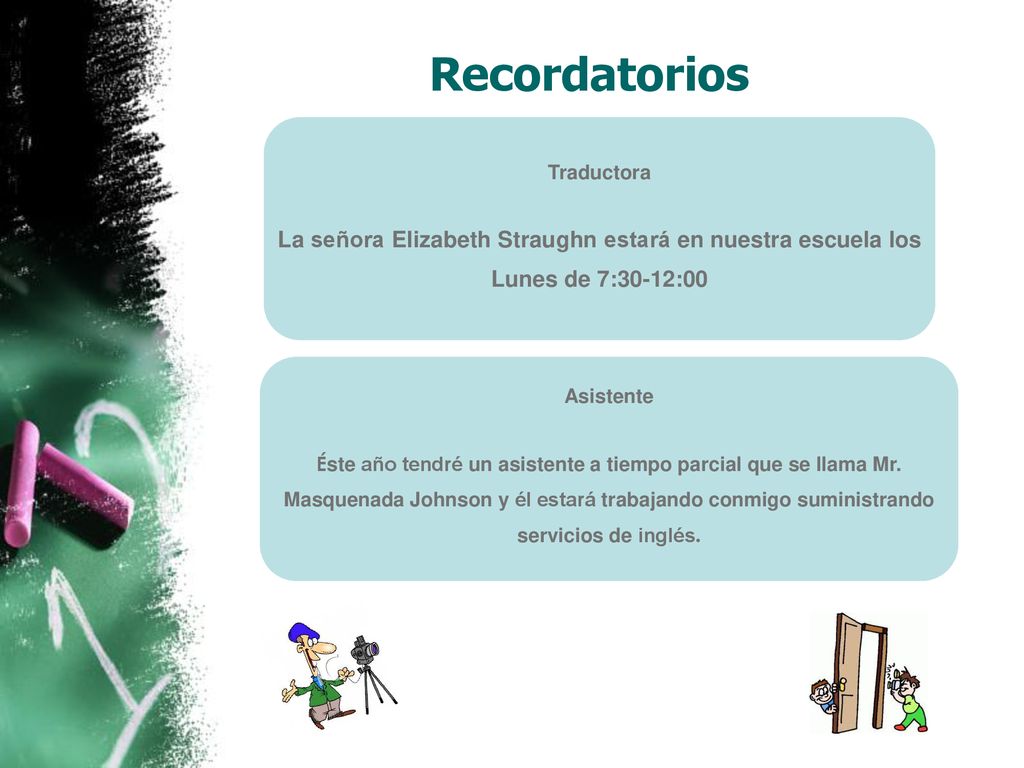 Recordatorios

Traductora

La señora Elizabeth Straughn estará en nuestra escuela los Lunes de 7:30-12:00

Asistente

Éste año tendré un asistente a tiempo parcial que se llama Mr. Masquenada Johnson y él estará trabajando conmigo suministrando servicios de inglés.